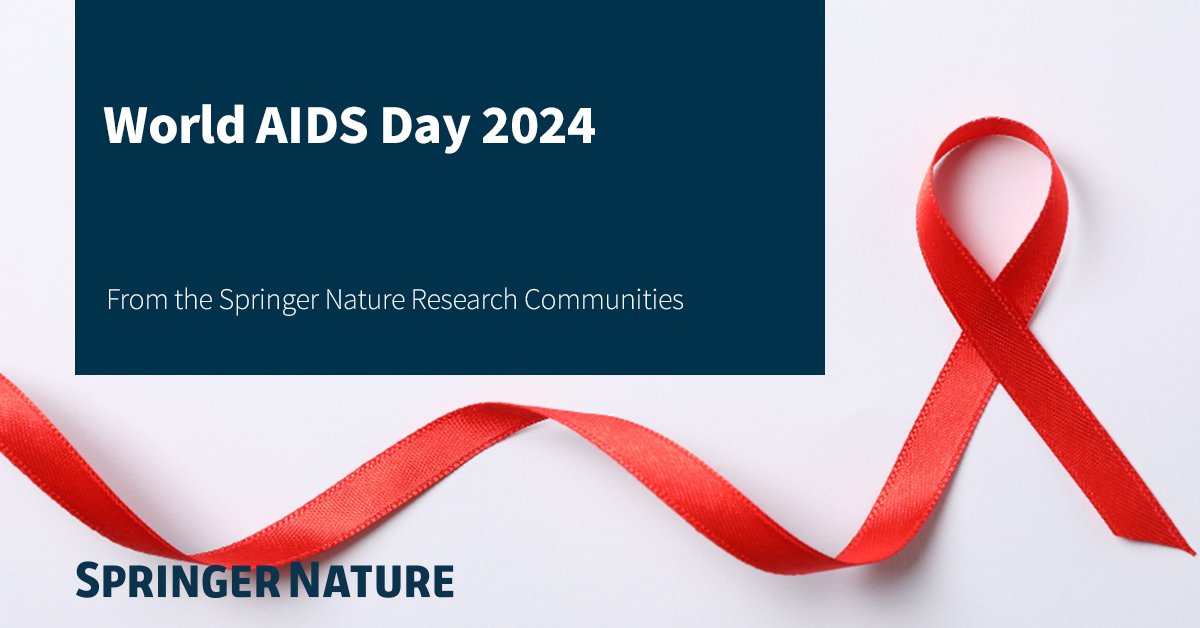 World AIDS Day 2024

From the Springer Nature Research Communities

SPRINGER NATURE